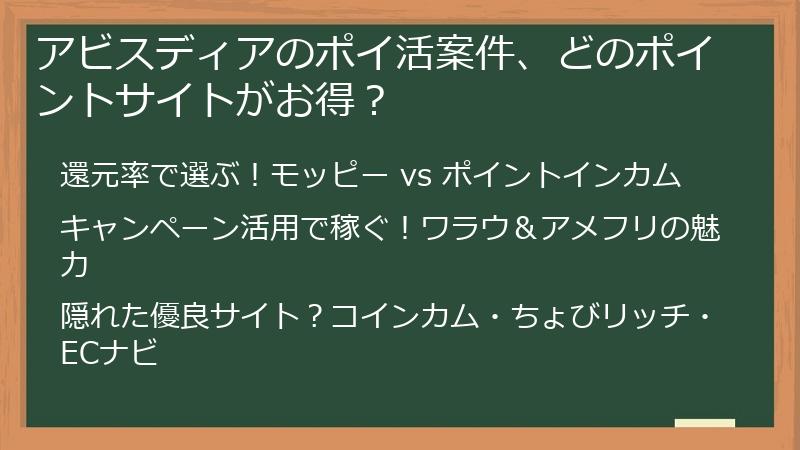 アビスディアのポイ活案件、どのポイントサイトがお得？

還元率で選ぶ！モッピー vs ポイントインカム

キャンペーン活用で稼ぐ！ワラウ＆アメフリの魅力

隠れた優良サイト？コインカム・ちょびリッチ・ECナビ